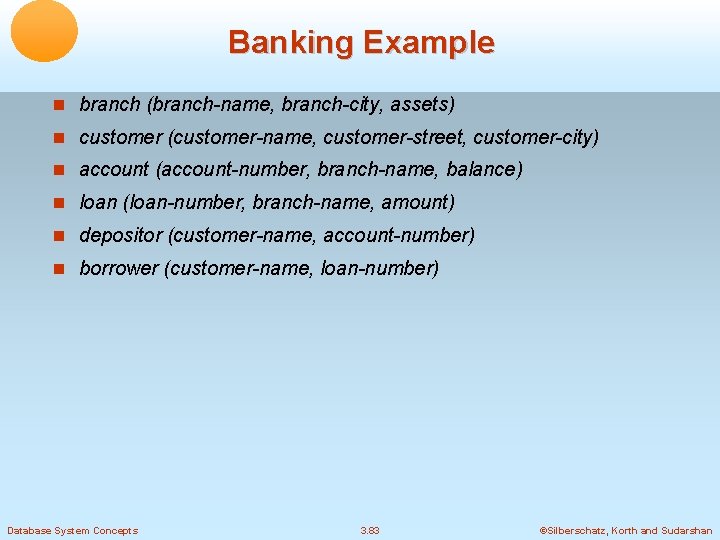 Banking Example

• branch (branch-name, branch-city, assets)
• customer (customer-name, customer-street, customer-city)
• account (account-number, branch-name, balance)
• loan (loan-number, branch-name, amount)
• depositor (customer-name, account-number)
• borrower (customer-name, loan-number)

Database System Concepts

3.83

©Silberschatz, Korth and Sudarshan